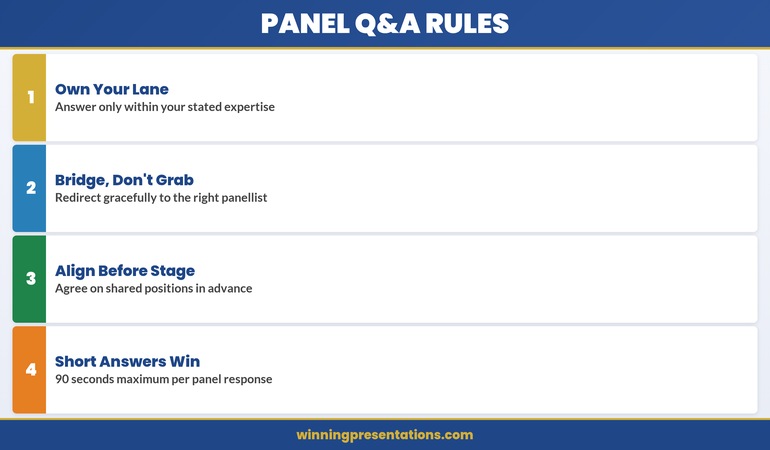 PANEL Q&A RULES

1

Own Your Lane

Answer only within your stated expertise

2

Bridge, Don't Grab

Redirect gracefully to the right panellist

3

Align Before Stage

Agree on shared positions in advance

4

Short Answers Win

90 seconds maximum per panel response

winningpresentations.com